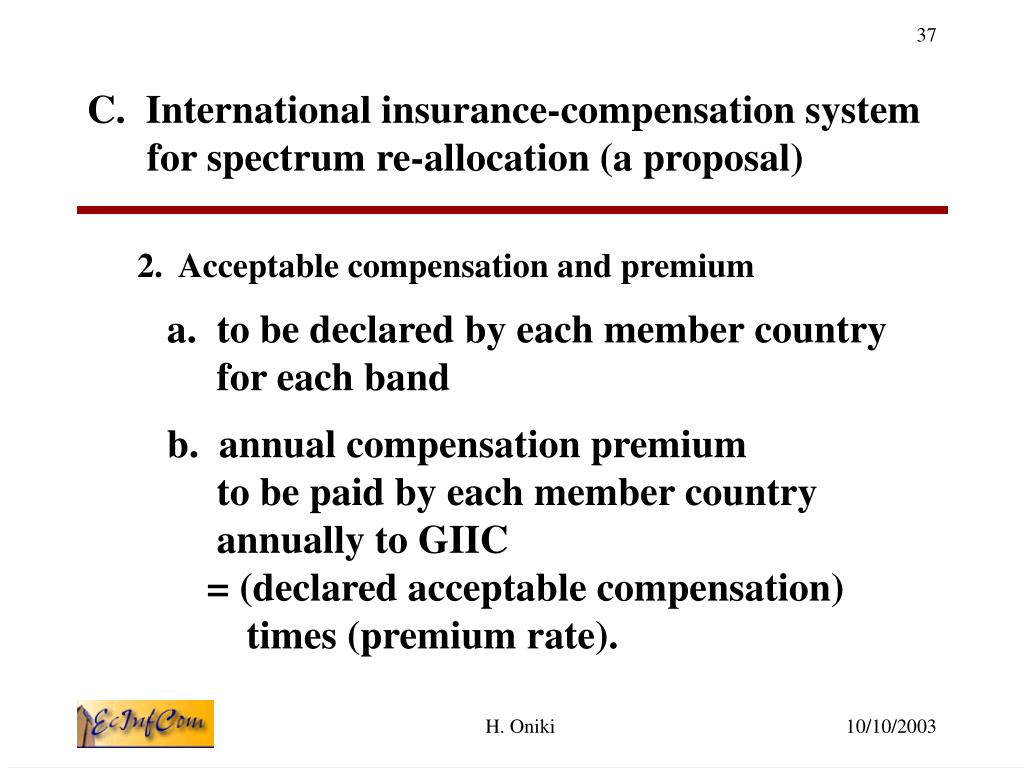 37

C. International insurance-compensation system for spectrum re-allocation (a proposal)

2. Acceptable compensation and premium

a. to be declared by each member country for each band

b. annual compensation premium to be paid by each member country annually to GIIC
= (declared acceptable compensation) times (premium rate).

EcInfCom

H. Oniki

10/10/2003